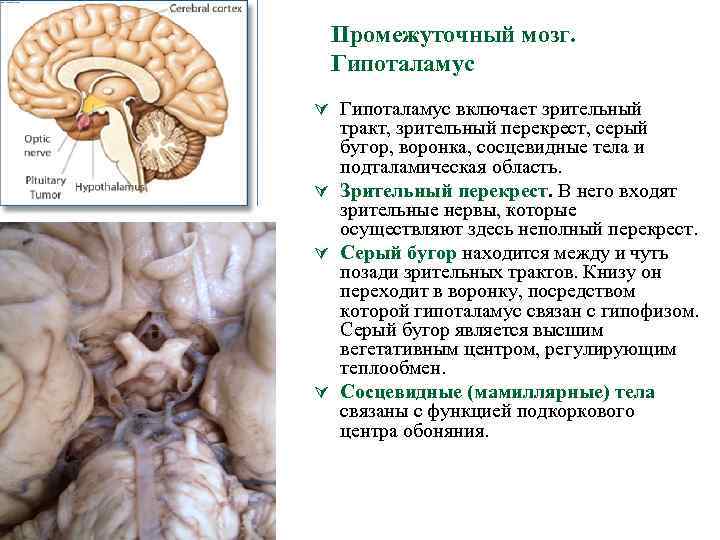 Cerebral cortex

Optic nerve

Pituitary Tumor

Hypothalamus

Промежуточный мозг. Гипоталамус

Гипоталамус включает зрительный тракт, зрительный перекрест, серый бугор, воронка, сосцевидные тела и подталамическая область.

Зрительный перекрест. В него входят зрительные нервы, которые осуществляют здесь неполный перекрест.

Серый бугор находится между и чуть позади зрительных трактов. Книзу он переходит в воронку, посредством которой гипоталамус связан с гипофизом. Серый бугор является высшим вегетативным центром, регулирующим теплообмен.

Сосцевидные (мамиллярные) тела связаны с функцией подкоркового центра обоняния.